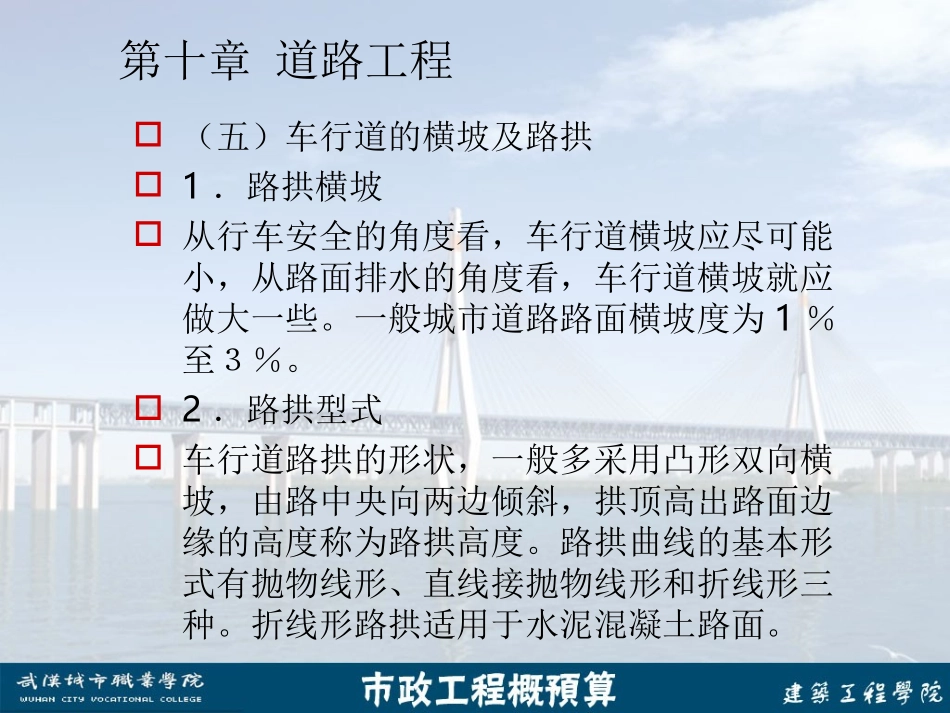 第十章 道路工程

（五）车行道的横坡及路拱

1．路拱横坡

从行车安全的角度看，车行道横坡应尽可能小，从路面排水的角度看，车行道横坡就应做大一些。一般城市道路路面横坡度为1％至3％。

2．路拱型式

车行道路拱的形状，一般多采用凸形双向横坡，由路中央向两边倾斜，拱顶高出路面边缘的高度称为路拱高度。路拱曲线的基本形式有抛物线形、直线接抛物线形和折线形三种。折线形路拱适用于水泥混凝土路面。

武漢城市職業學院
WUHAN CITY VOCATIONAL COLLEGE
市政工程概預算
建築工程學院